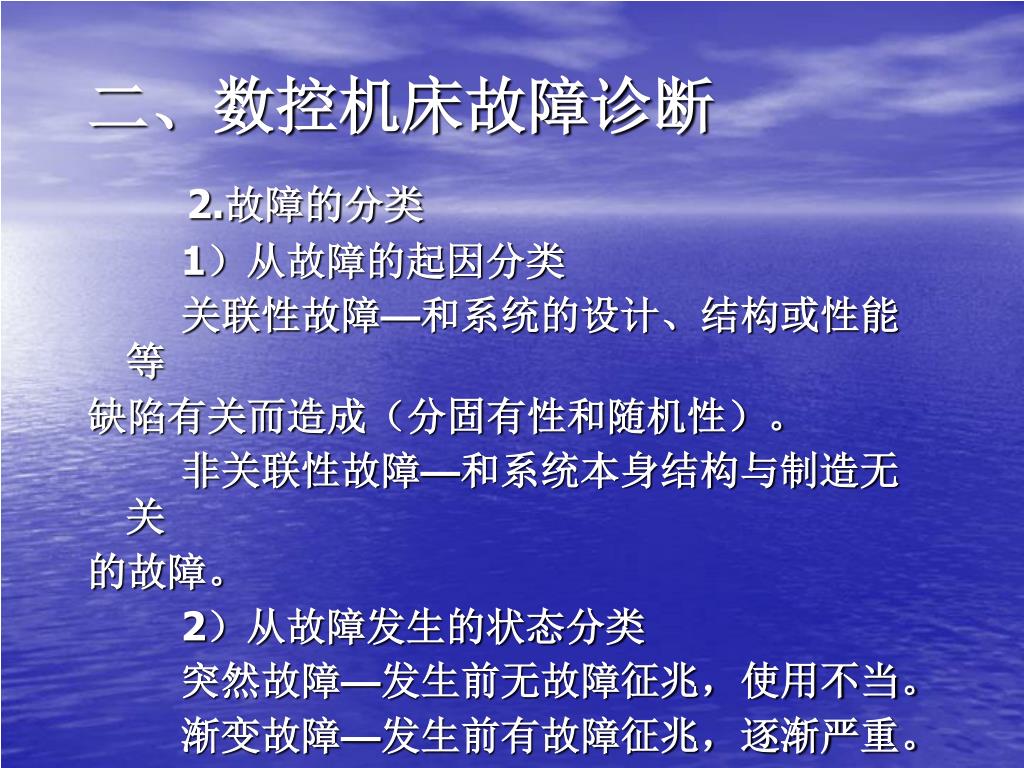 二、数控机床故障诊断

2.故障的分类

1）从故障的起因分类

关联性故障—和系统的设计、结构或性能等缺陷有关而造成（分固有性和随机性）。

非关联性故障—和系统本身结构与制造无关的故障。

2）从故障发生的状态分类

突然故障—发生前无故障征兆，使用不当。

渐变故障—发生前有故障征兆，逐渐严重。